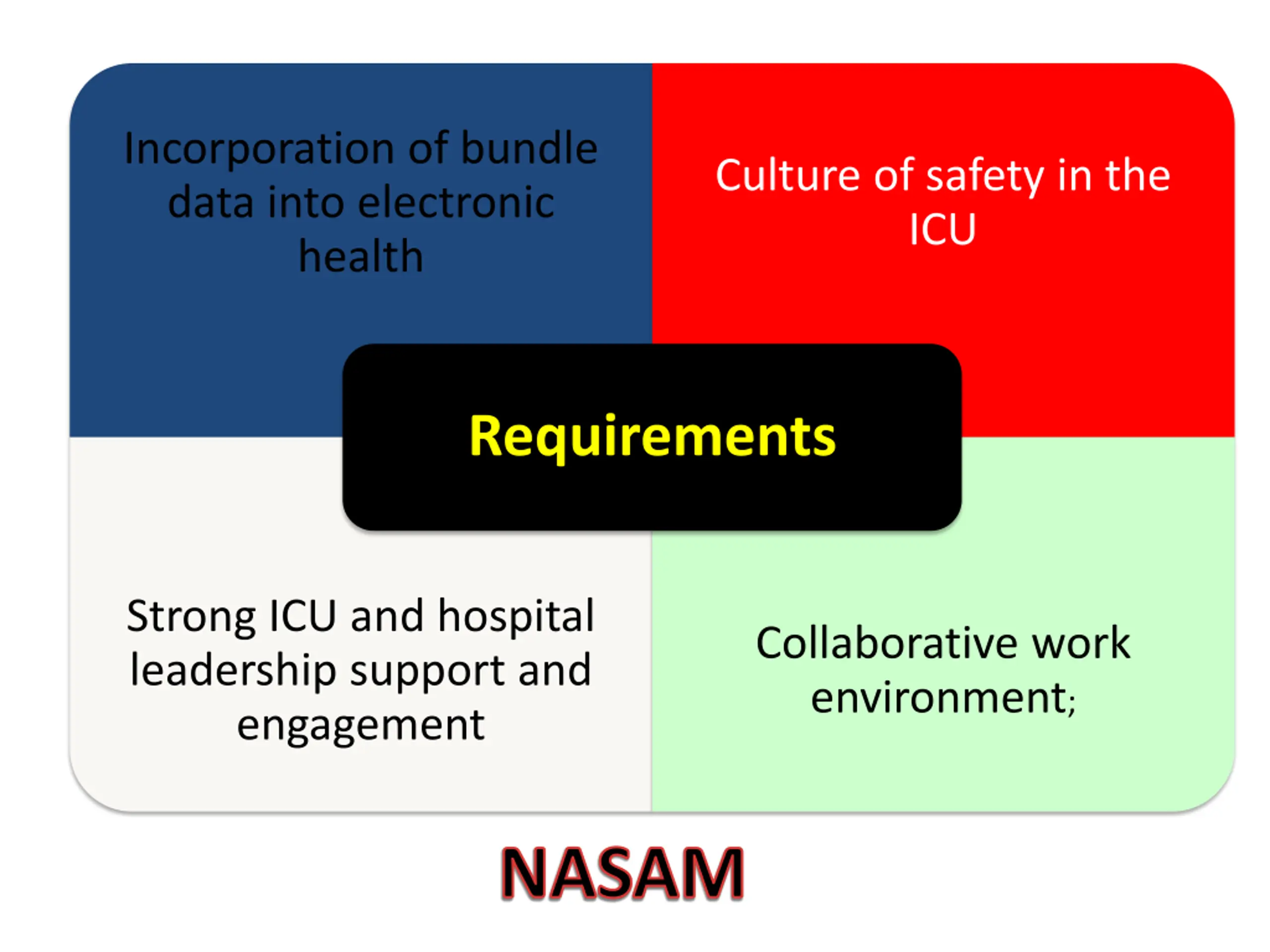 Incorporation of bundle data into electronic health

Culture of safety in the ICU

Requirements

Strong ICU and hospital leadership support and engagement

Collaborative work environment;

NASAM